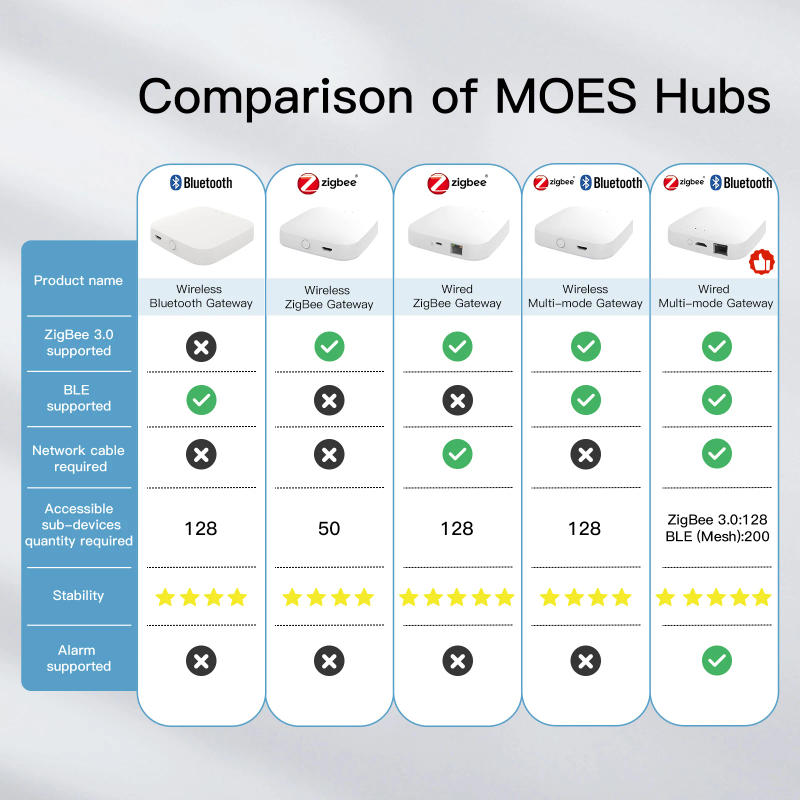 Comparison of MOES Hubs

| | Bluetooth | zigbee | zigbee | zigbee Bluetooth | zigbee Bluetooth |
|---|---|---|---|---|---|
| Product name | Wireless Bluetooth Gateway | Wireless ZigBee Gateway | Wired ZigBee Gateway | Wireless Multi-mode Gateway | Wired Multi-mode Gateway |
| ZigBee 3.0 supported | ✗ | ✓ | ✓ | ✓ | ✓ |
| BLE supported | ✓ | ✗ | ✗ | ✓ | ✓ |
| Network cable required | ✗ | ✗ | ✓ | ✗ | ✓ |
| Accessible sub-devices quantity required | 128 | 50 | 128 | 128 | ZigBee 3.0:128 BLE (Mesh):200 |
| Stability | ★★★★ | ★★★★ | ★★★★★ | ★★★★ | ★★★★★ |
| Alarm supported | ✗ | ✗ | ✗ | ✗ | ✓ |